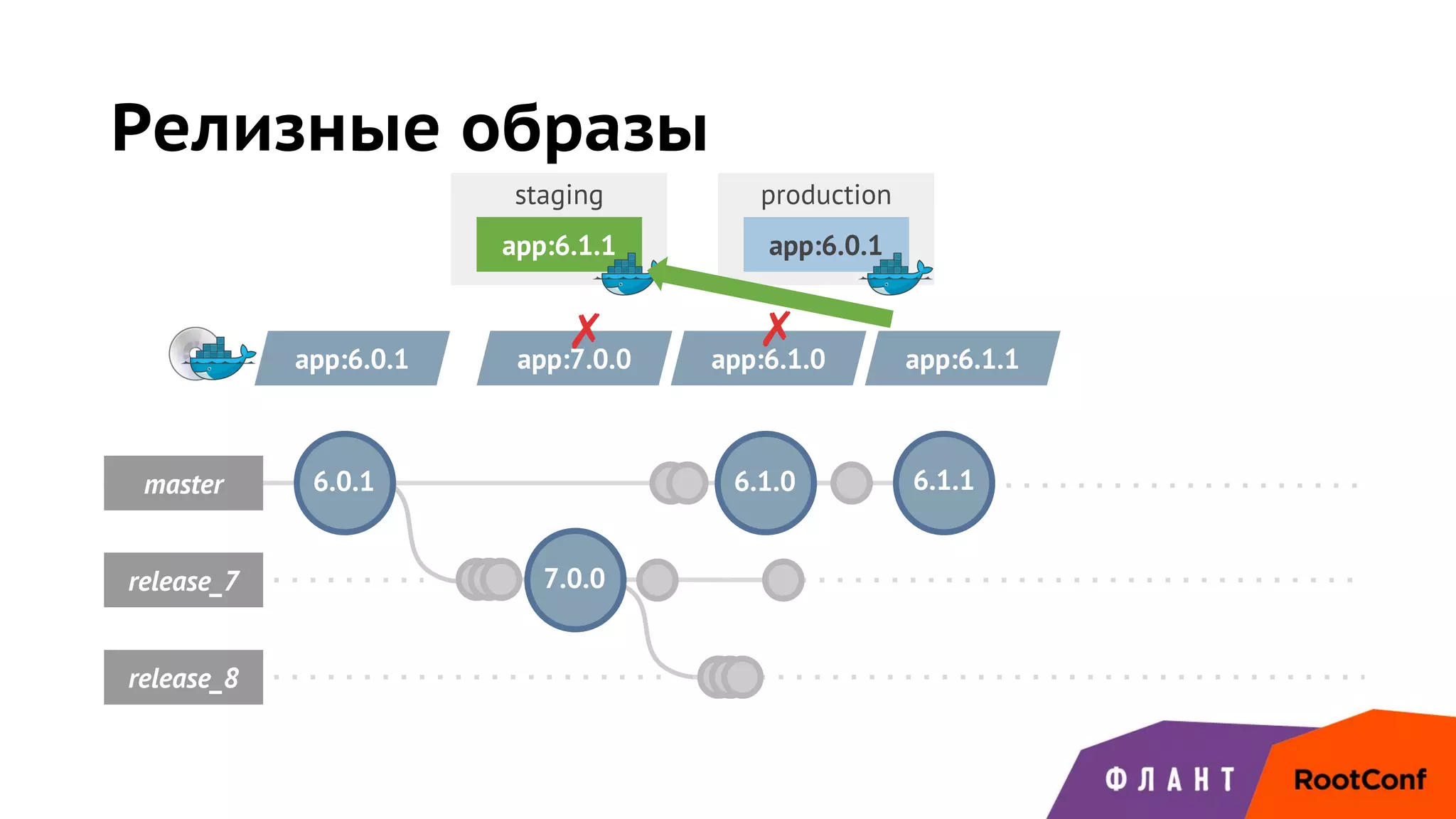 Релизные образы

staging

app:6.1.1

production

app:6.0.1

app:6.0.1

app:7.0.0

app:6.1.0

app:6.1.1

master

6.0.1

6.1.0

6.1.1

release_7

7.0.0

release_8

ФЛАНТ

RootConf